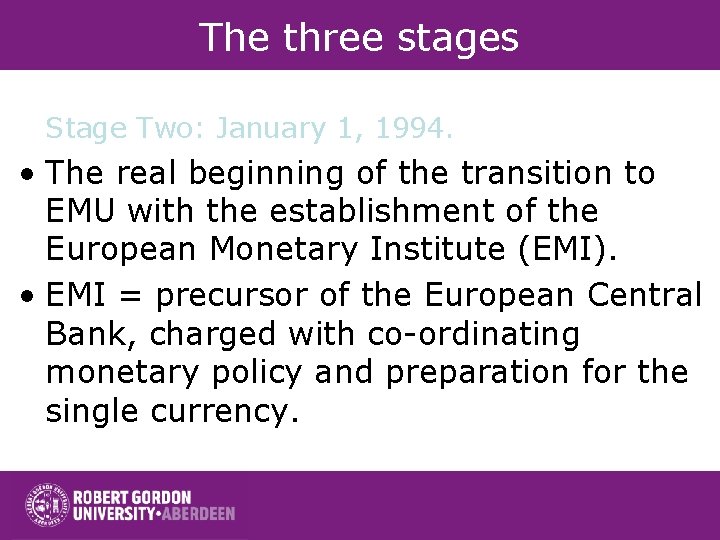 The three stages

Stage Two: January 1, 1994.

• The real beginning of the transition to EMU with the establishment of the European Monetary Institute (EMI).

• EMI = precursor of the European Central Bank, charged with co-ordinating monetary policy and preparation for the single currency.

ROBERT GORDON
UNIVERSITY•ABERDEEN